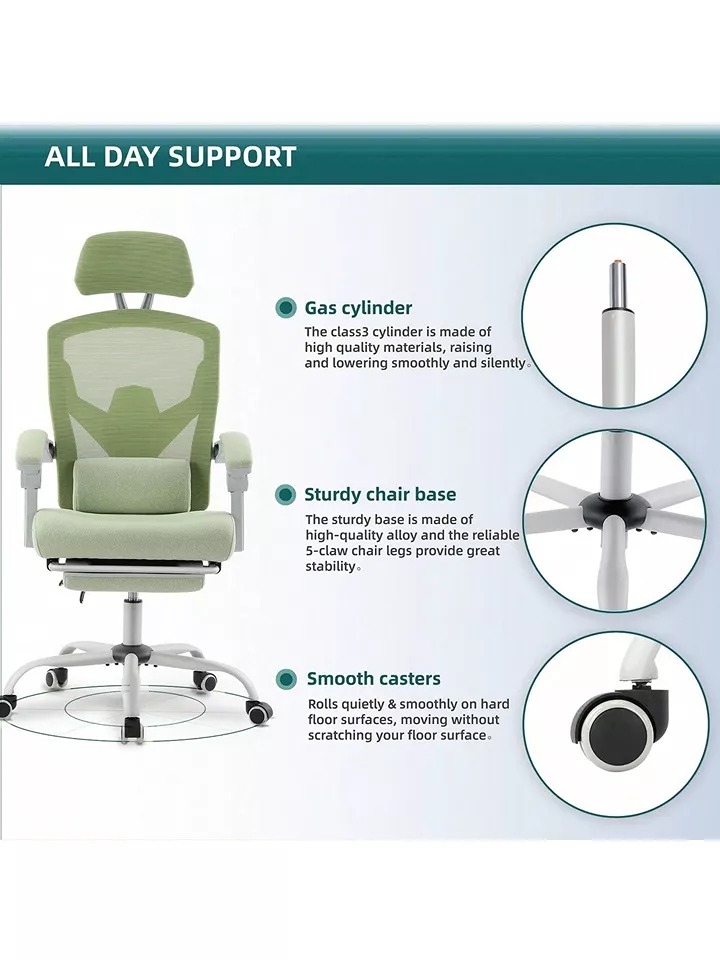 ALL DAY SUPPORT

Gas cylinder

The class3 cylinder is made of high quality materials, raising and lowering smoothly and silently。

Sturdy chair base

The sturdy base is made of high-quality alloy and the reliable 5-claw chair legs provide great stability。

Smooth casters

Rolls quietly & smoothly on hard floor surfaces, moving without scratching your floor surface。